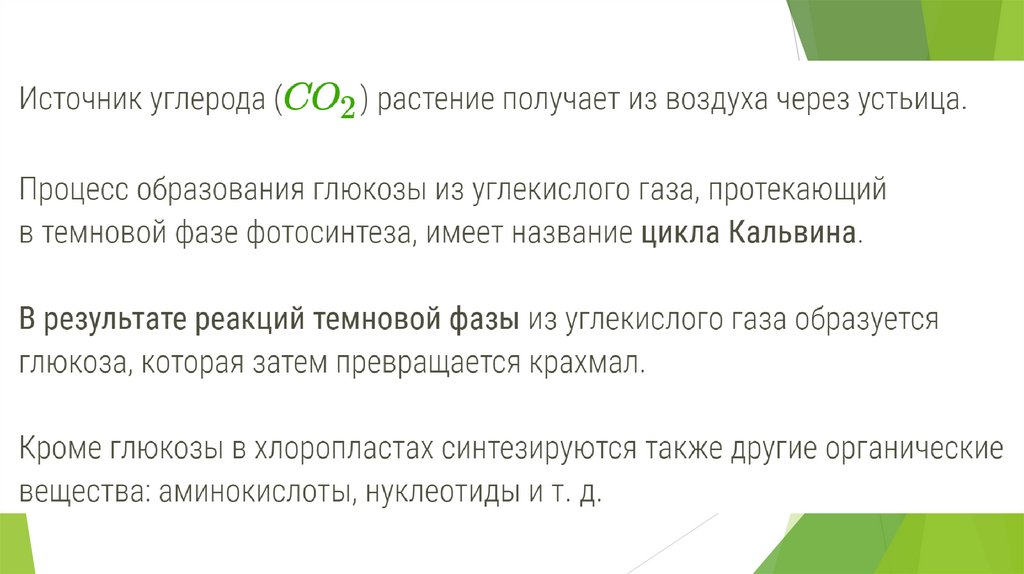 Источник углерода ($CO_2$) растение получает из воздуха через устьица.

Процесс образования глюкозы из углекислого газа, протекающий в темновой фазе фотосинтеза, имеет название цикла Кальвина.

В результате реакций темновой фазы из углекислого газа образуется глюкоза, которая затем превращается крахмал.

Кроме глюкозы в хлоропластах синтезируются также другие органические вещества: аминокислоты, нуклеотиды и т. д.